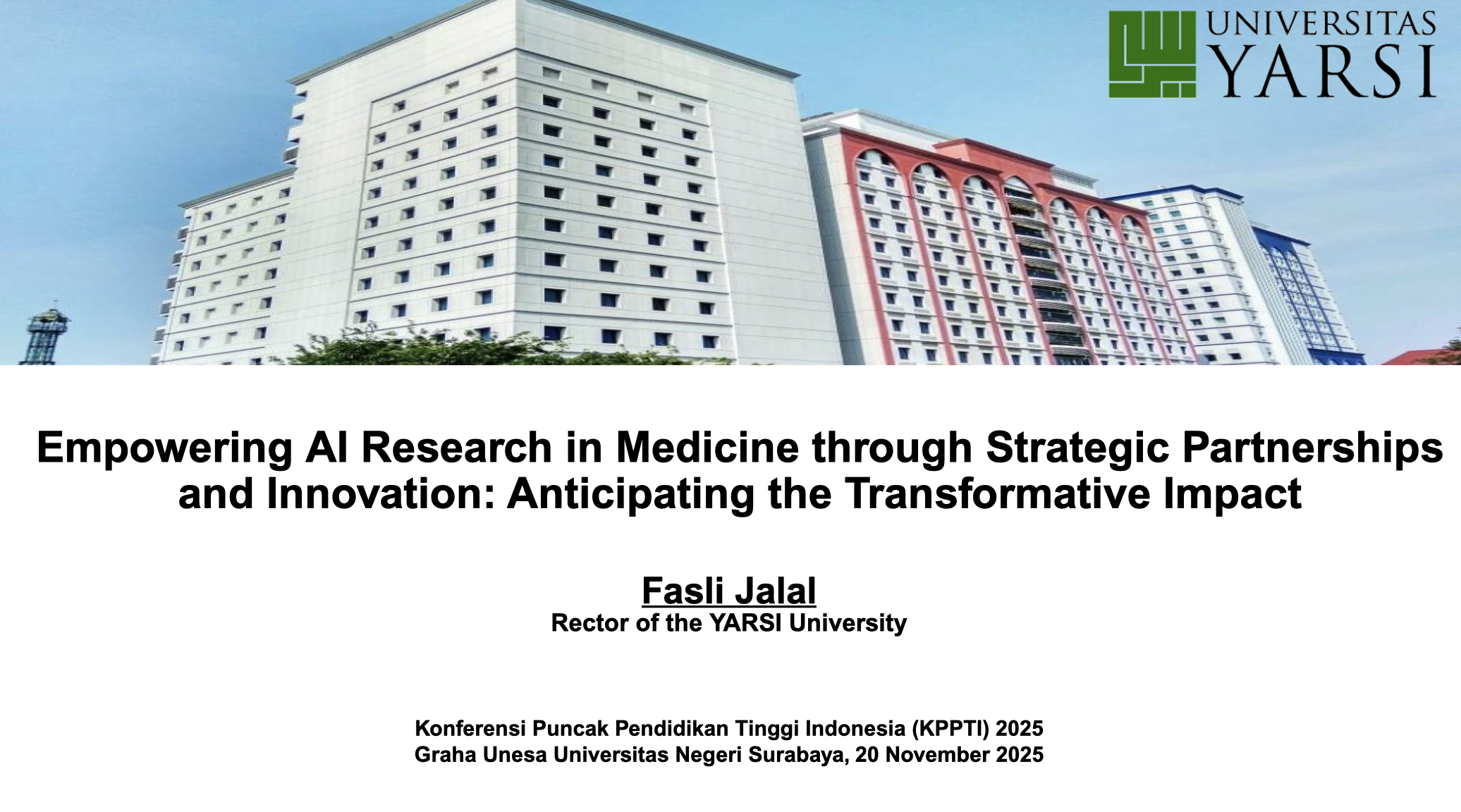 UNIVERSITAS
YARSI

Empowering AI Research in Medicine through Strategic Partnerships and Innovation: Anticipating the Transformative Impact

Fasli Jalal
Rector of the YARSI University

Konferensi Puncak Pendidikan Tinggi Indonesia (KPPTI) 2025
Graha Unesa Universitas Negeri Surabaya, 20 November 2025